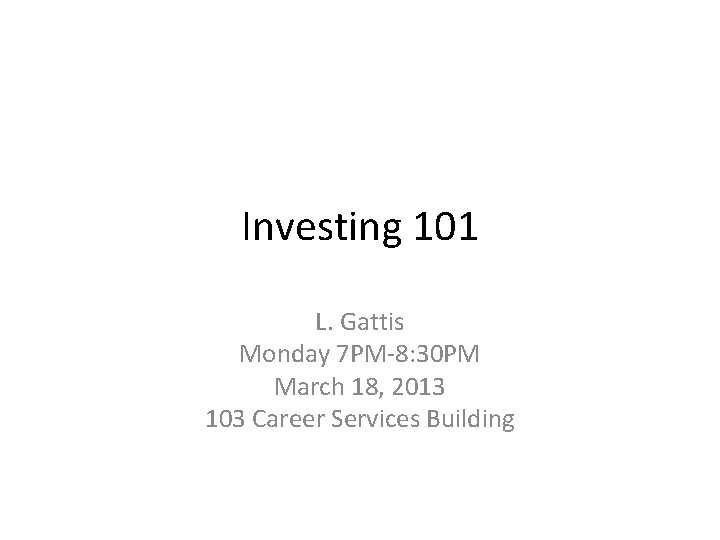 Investing 101

L. Gattis
Monday 7PM-8:30PM
March 18, 2013
103 Career Services Building